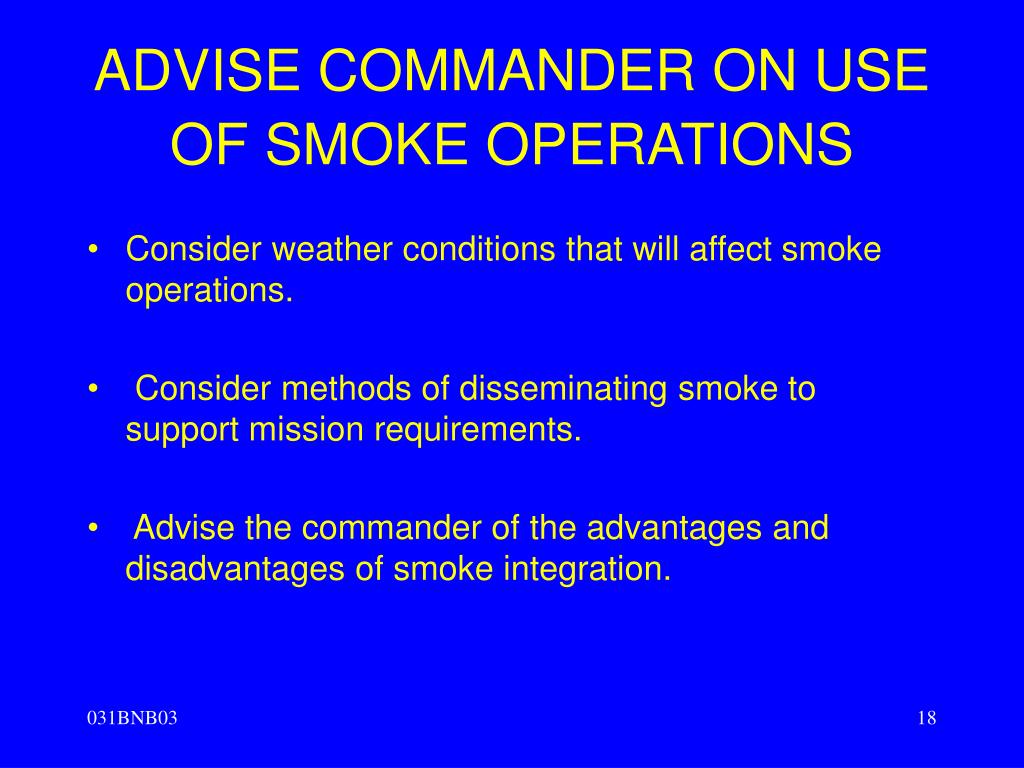 ADVISE COMMANDER ON USE OF SMOKE OPERATIONS

• Consider weather conditions that will affect smoke operations.

• Consider methods of disseminating smoke to support mission requirements.

• Advise the commander of the advantages and disadvantages of smoke integration.

031BNB03

18